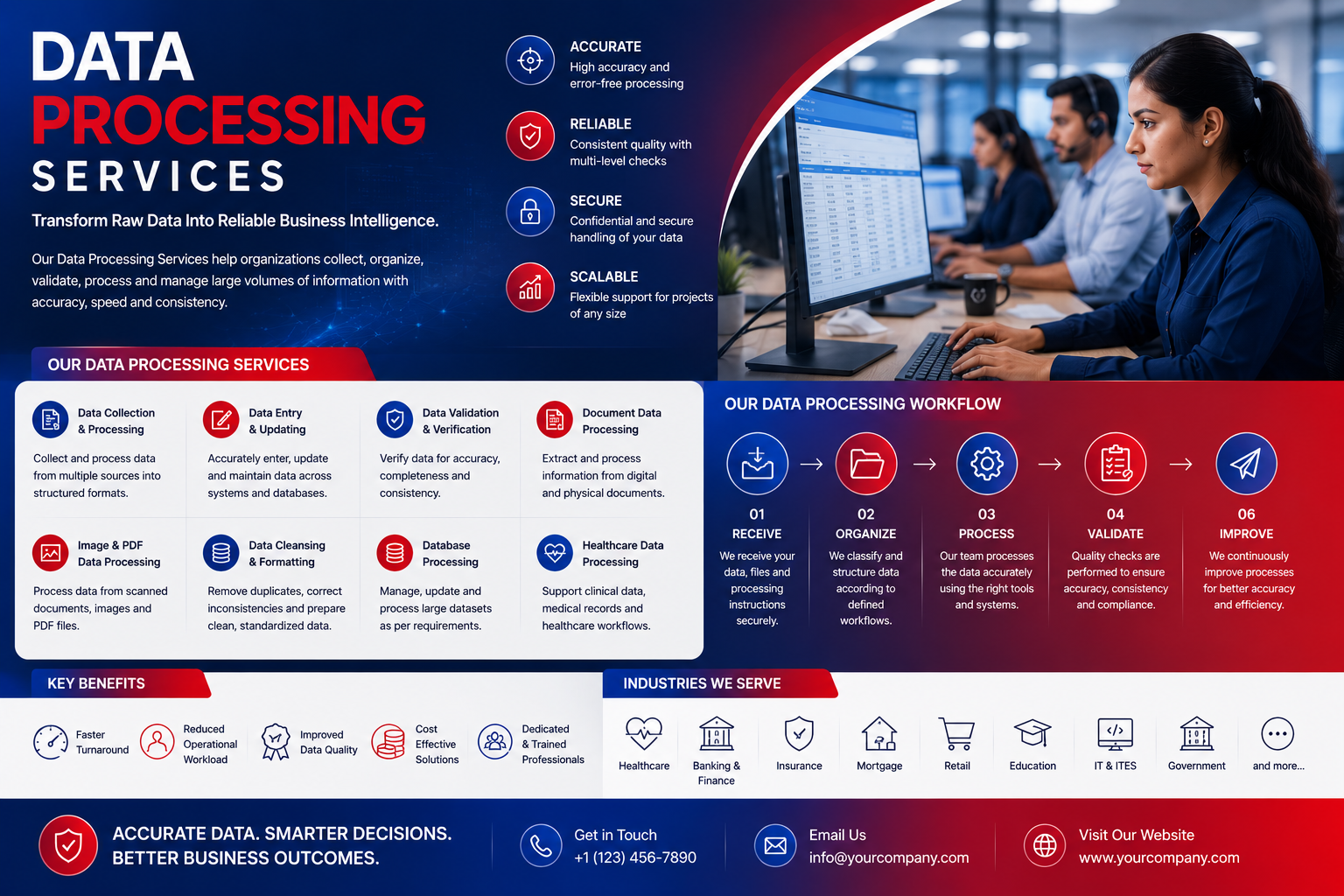 DATA PROCESSING SERVICES

Transform Raw Data Into Reliable Business Intelligence.

Our Data Processing Services help organizations collect, organize, validate, process and manage large volumes of information with accuracy, speed and consistency.

ACCURATE
High accuracy and error-free processing

RELIABLE
Consistent quality with multi-level checks

SECURE
Confidential and secure handling of your data

SCALABLE
Flexible support for projects of any size

OUR DATA PROCESSING SERVICES

Data Collection & Processing
Collect and process data from multiple sources into structured formats.

Data Entry & Updating
Accurately enter, update and maintain data across systems and databases.

Data Validation & Verification
Verify data for accuracy, completeness and consistency.

Document Data Processing
Extract and process information from digital and physical documents.

Image & PDF Data Processing
Process data from scanned documents, images and PDF files.

Data Cleansing & Formatting
Remove duplicates, correct inconsistencies and prepare clean, standardized data.

Database Processing
Manage, update and process large datasets as per requirements.

Healthcare Data Processing
Support clinical data, medical records and healthcare workflows.

OUR DATA PROCESSING WORKFLOW

01
RECEIVE
We receive your data, files and processing instructions securely.

02
ORGANIZE
We classify and structure data according to defined workflows.

03
PROCESS
Our team processes the data accurately using the right tools and systems.

04
VALIDATE
Quality checks are performed to ensure accuracy, consistency and compliance.

06
IMPROVE
We continuously improve processes for better accuracy and efficiency.

KEY BENEFITS

Faster Turnaround
Reduced Operational Workload
Improved Data Quality
Cost Effective Solutions
Dedicated & Trained Professionals

INDUSTRIES WE SERVE

Healthcare
Banking & Finance
Insurance
Mortgage
Retail
Education
IT & ITES
Government
and more...

ACCURATE DATA. SMARTER DECISIONS. BETTER BUSINESS OUTCOMES.

Get in Touch
+1 (123) 456-7890

Email Us
info@yourcompany.com

Visit Our Website
www.yourcompany.com